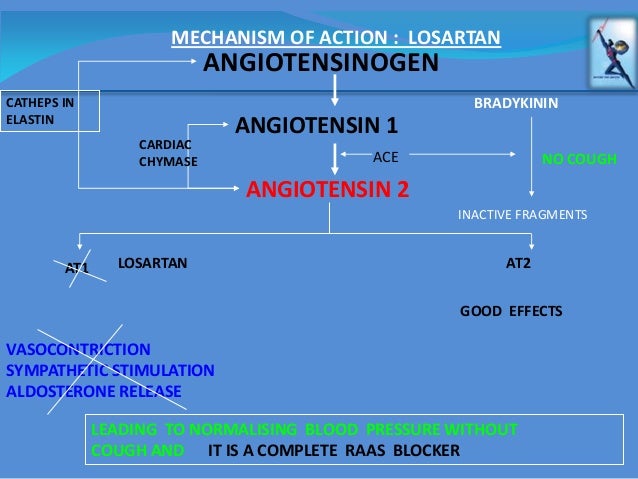 MECHANISM OF ACTION : LOSARTAN

ANGIOTENSINOGEN

CATHEPS IN ELASTIN

BRADYKININ

ANGIOTENSIN 1

CARDIAC CHYMASE

ACE

NO COUGH

ANGIOTENSIN 2

INACTIVE FRAGMENTS

AT1

LOSARTAN

AT2

GOOD EFFECTS

VASOCONTRICTION
SYMPATHETIC STIMULATION
ALDOSTERONE RELEASE

LEADING TO NORMALISING BLOOD PRESSURE WITHOUT COUGH AND IT IS A COMPLETE RAAS BLOCKER